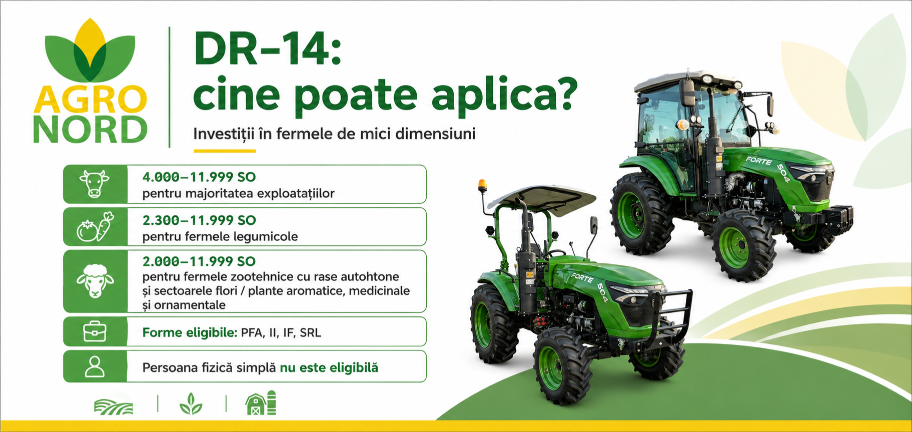 AGRO NORD

DR-14: cine poate aplica?

Investiții în fermele de mici dimensiuni

4.000–11.999 SO
pentru majoritatea exploatațiilor

2.300–11.999 SO
pentru fermele legumicole

2.000–11.999 SO
pentru fermele zootehnice cu rase autohtone și sectoarele flori / plante aromatice, medicinale și ornamentale

Forme eligibile: PFA, II, IF, SRL

Persoana fizică simplă nu este eligibilă

FORTE 504

FORTE 504